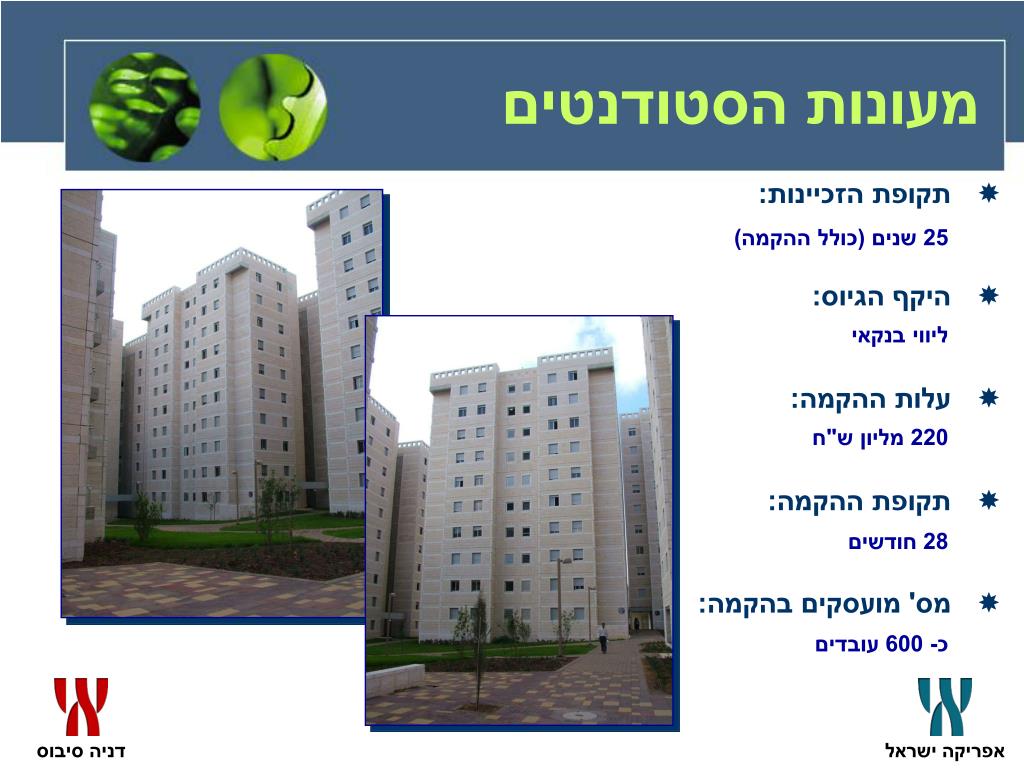 מעונות הסטודנטים

תקופת הזכיינות:
25 שנים (כולל ההקמה)

היקף הגיוס:
ליווי בנקאי

עלות ההקמה:
220 מליון ש"ח

תקופת ההקמה:
28 חודשים

מס' מועסקים בהקמה:
כ- 600 עובדים

דניה סיבוס

אפריקה ישראל